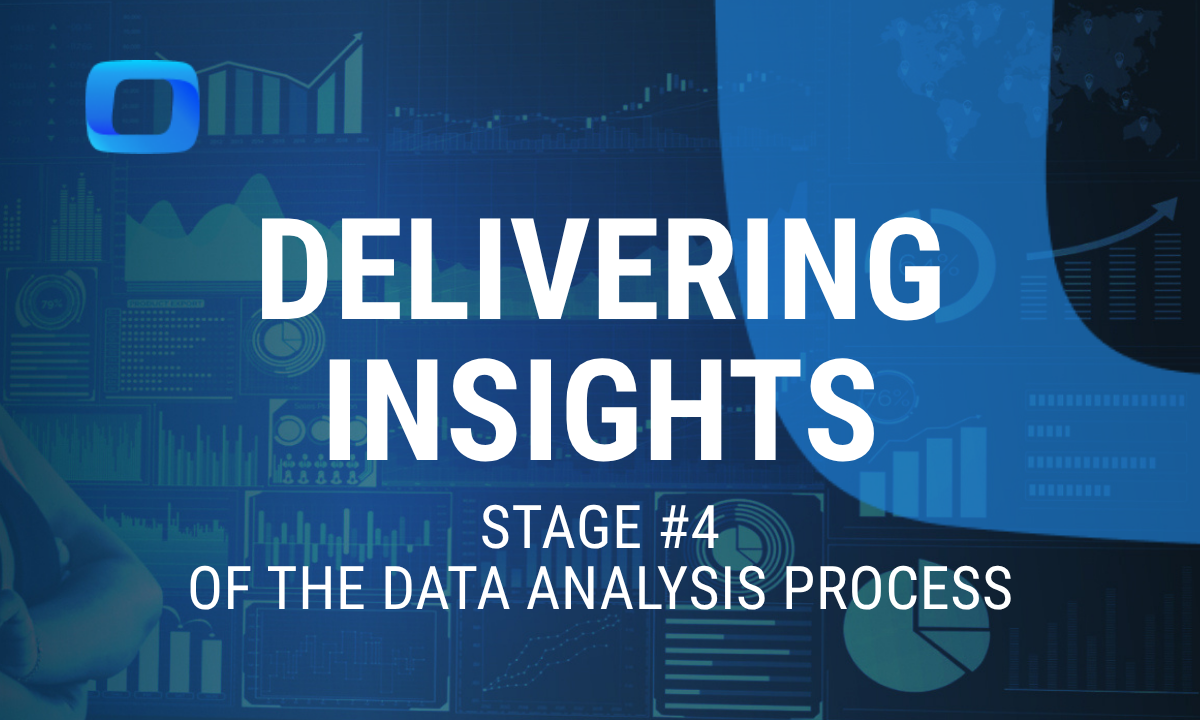 DELIVERING INSIGHTS

STAGE #4
OF THE DATA ANALYSIS PROCESS